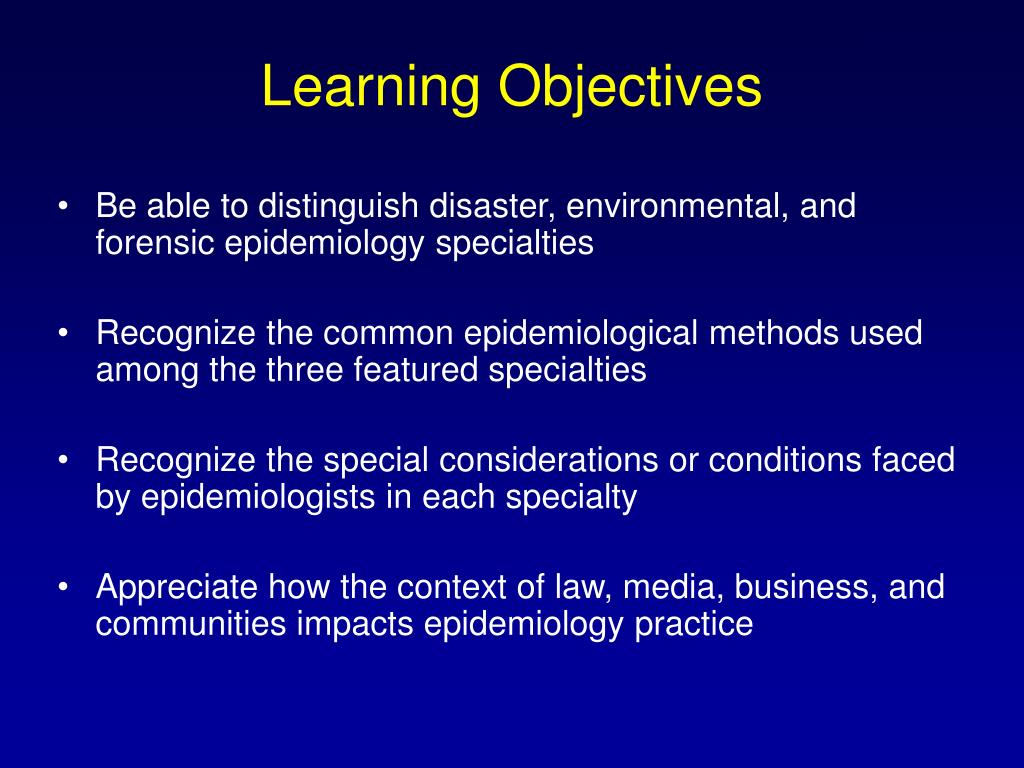 Learning Objectives

• Be able to distinguish disaster, environmental, and forensic epidemiology specialties

• Recognize the common epidemiological methods used among the three featured specialties

• Recognize the special considerations or conditions faced by epidemiologists in each specialty

• Appreciate how the context of law, media, business, and communities impacts epidemiology practice